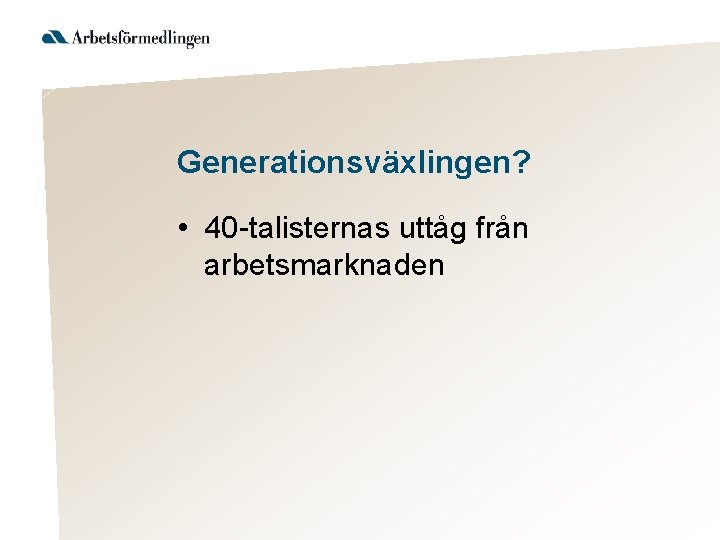 Arbetsförmedlingen

Generationsväxlingen?

• 40-talisternas uttåg från arbetsmarknaden